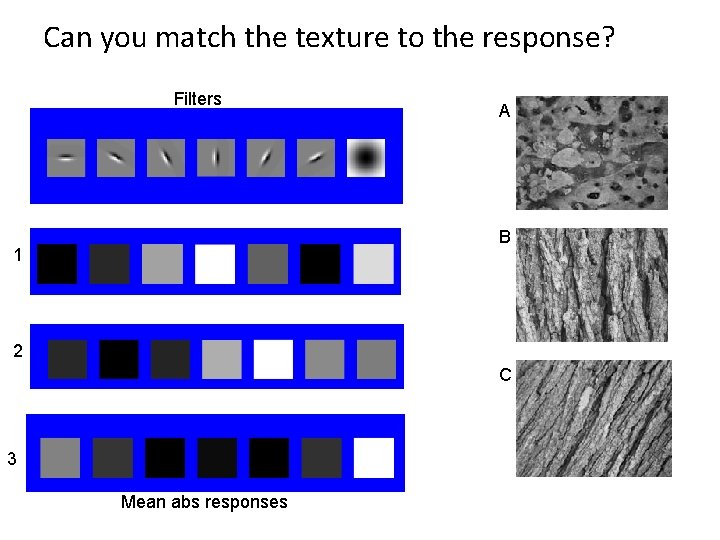 Can you match the texture to the response?

Filters

1

2

3

Mean abs responses

A

B

C